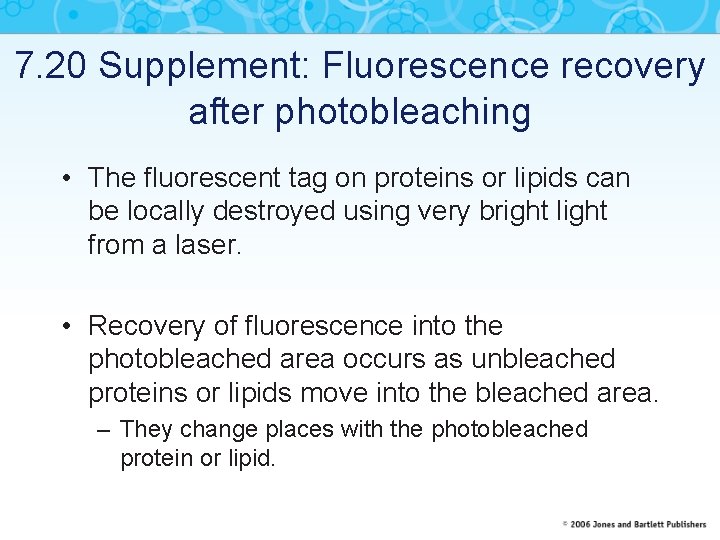 7.20 Supplement: Fluorescence recovery after photobleaching

• The fluorescent tag on proteins or lipids can be locally destroyed using very bright light from a laser.

• Recovery of fluorescence into the photobleached area occurs as unbleached proteins or lipids move into the bleached area.
– They change places with the photobleached protein or lipid.

© 2006 Jones and Bartlett Publishers